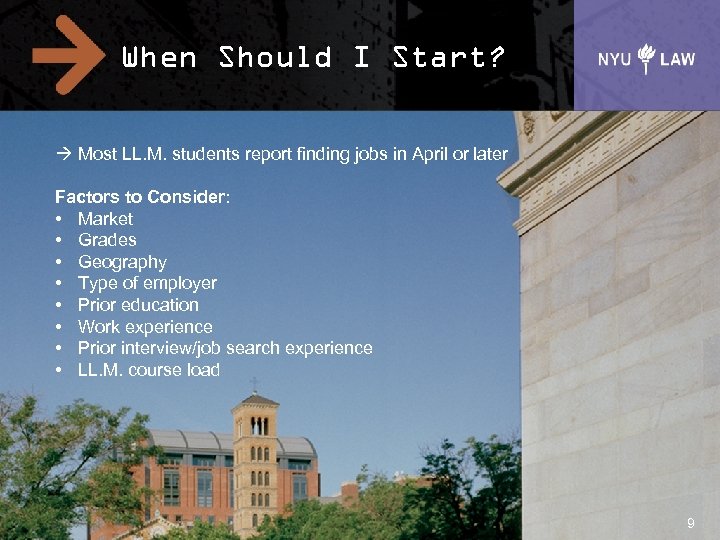 When Should I Start?

NYU LAW

→ Most LL.M. students report finding jobs in April or later

Factors to Consider:
• Market
• Grades
• Geography
• Type of employer
• Prior education
• Work experience
• Prior interview/job search experience
• LL.M. course load

9